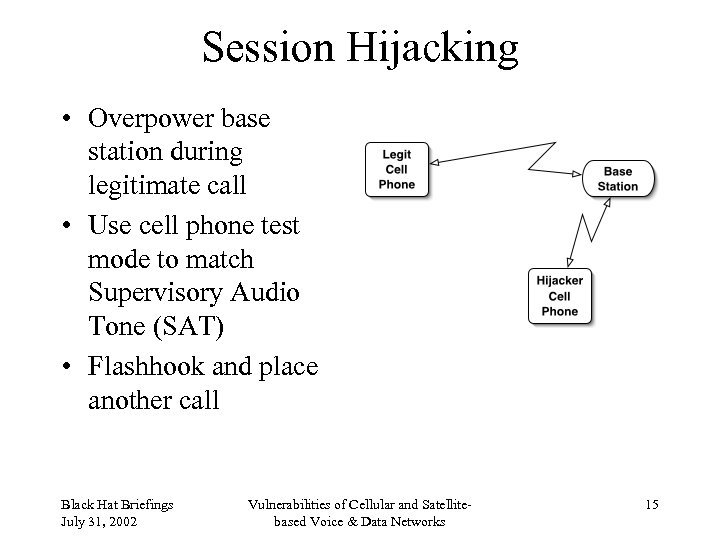 Session Hijacking

• Overpower base station during legitimate call
• Use cell phone test mode to match Supervisory Audio Tone (SAT)
• Flashhook and place another call

Legit Cell Phone

Base Station

Hijacker Cell Phone

Black Hat Briefings
July 31, 2002

Vulnerabilities of Cellular and Satellite-based Voice & Data Networks

15